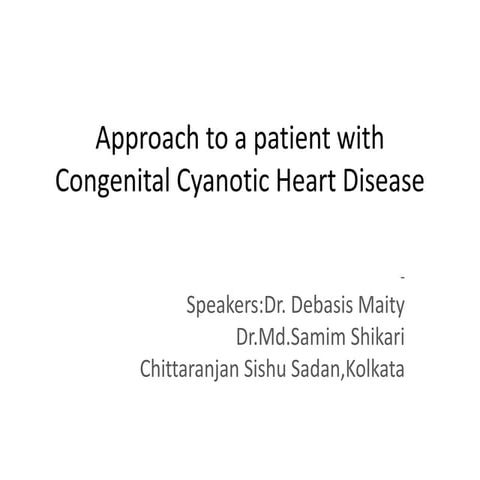 Approach to a patient with Congenital Cyanotic Heart Disease

-
Speakers:Dr. Debasis Maity
Dr.Md.Samim Shikari
Chittaranjan Sishu Sadan,Kolkata